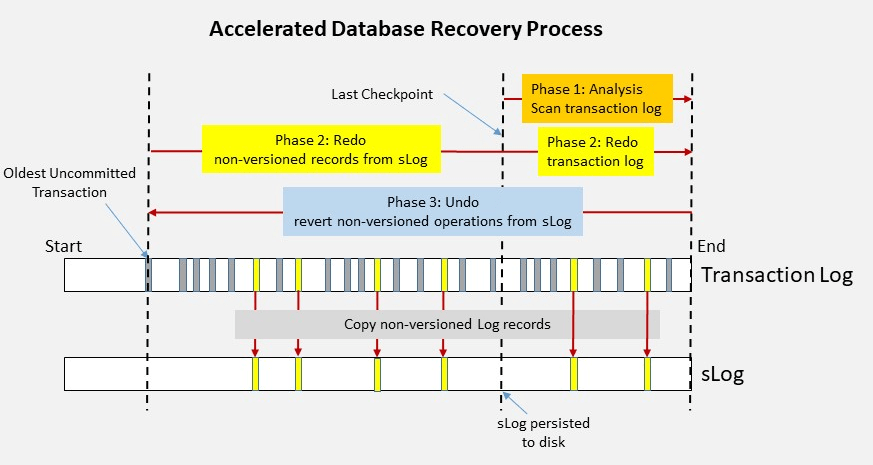 Accelerated Database Recovery Process

Last Checkpoint

Phase 1: Analysis
Scan transaction log

Phase 2: Redo
non-versioned records from sLog

Phase 2: Redo
transaction log

Oldest Uncommitted Transaction

Phase 3: Undo
revert non-versioned operations from sLog

Start

End

Transaction Log

Copy non-versioned Log records

sLog

sLog persisted to disk